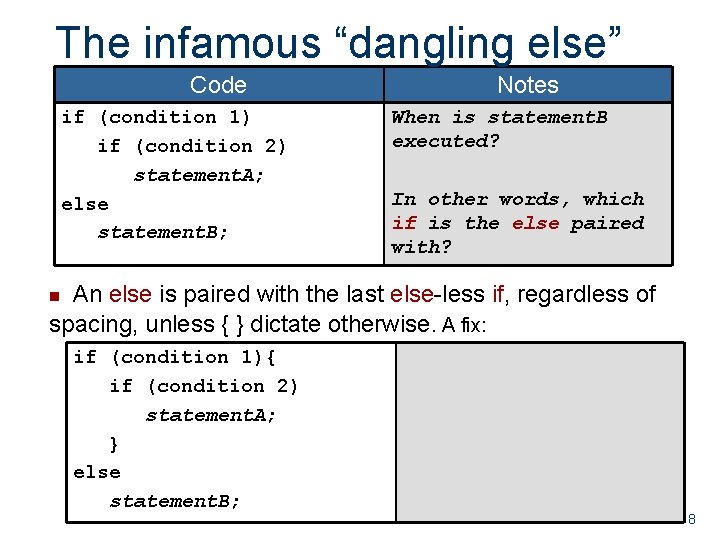 The infamous “dangling else”

| Code | Notes |
|---|---|
| if (condition 1)<br>if (condition 2)<br>statementA;<br>else<br>statementB; | When is statementB executed?<br><br>In other words, which if is the else paired with? |

An else is paired with the last else-less if, regardless of spacing, unless { } dictate otherwise. A fix:

| | |
|---|---|
| if (condition 1){<br>if (condition 2)<br>statementA;<br>}<br>else<br>statementB; | |

8